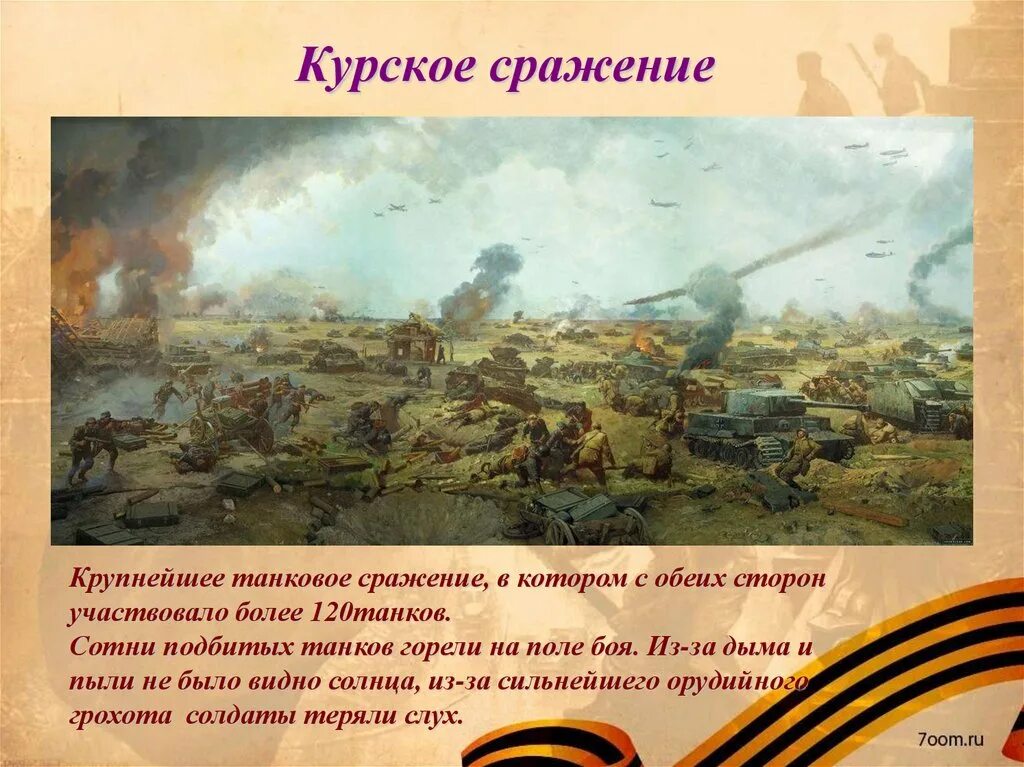 Курское сражение

Крупнейшее танковое сражение, в котором с обеих сторон участвовало более 120танков.
Сотни подбитых танков горели на поле боя. Из-за дыма и пыли не было видно солнца, из-за сильнейшего орудийного грохота солдаты теряли слух.

7oom.ru